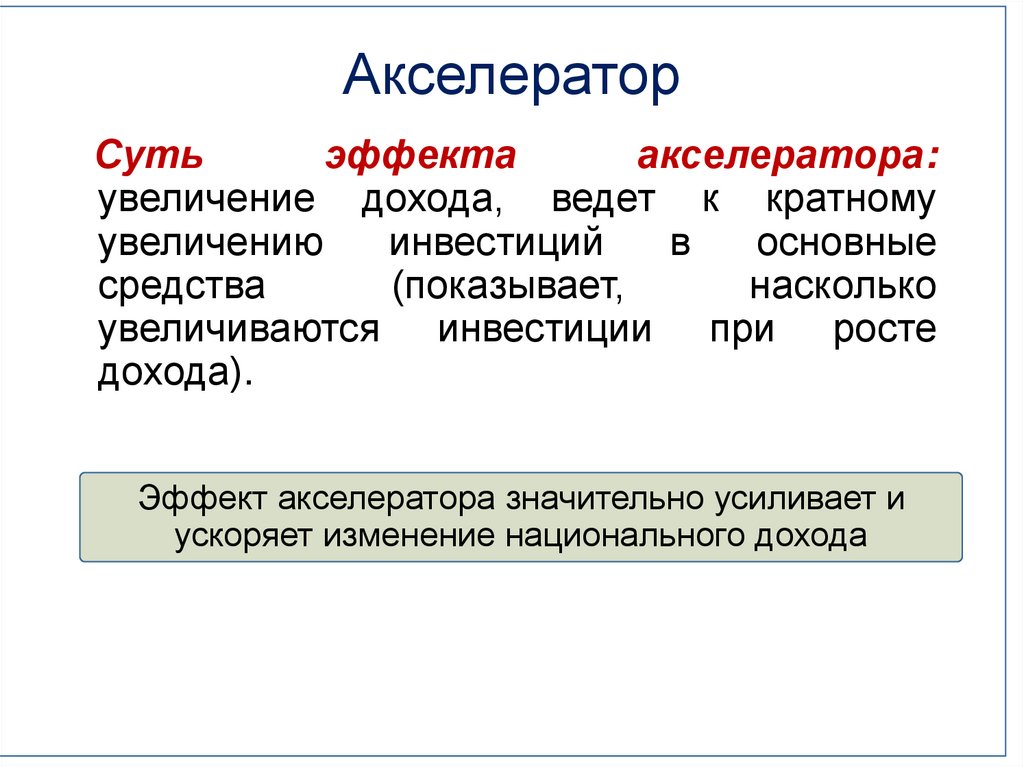 Акселератор

Суть эффекта акселератора: увеличение дохода, ведет к кратному увеличению инвестиций в основные средства (показывает, насколько увеличиваются инвестиции при росте дохода).

Эффект акселератора значительно усиливает и ускоряет изменение национального дохода